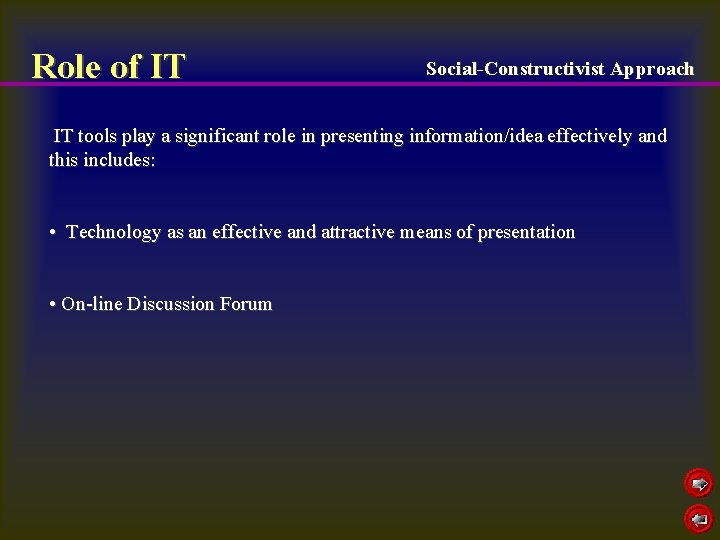 Role of IT

Social-Constructivist Approach

IT tools play a significant role in presenting information/idea effectively and this includes:

• Technology as an effective and attractive means of presentation

• On-line Discussion Forum